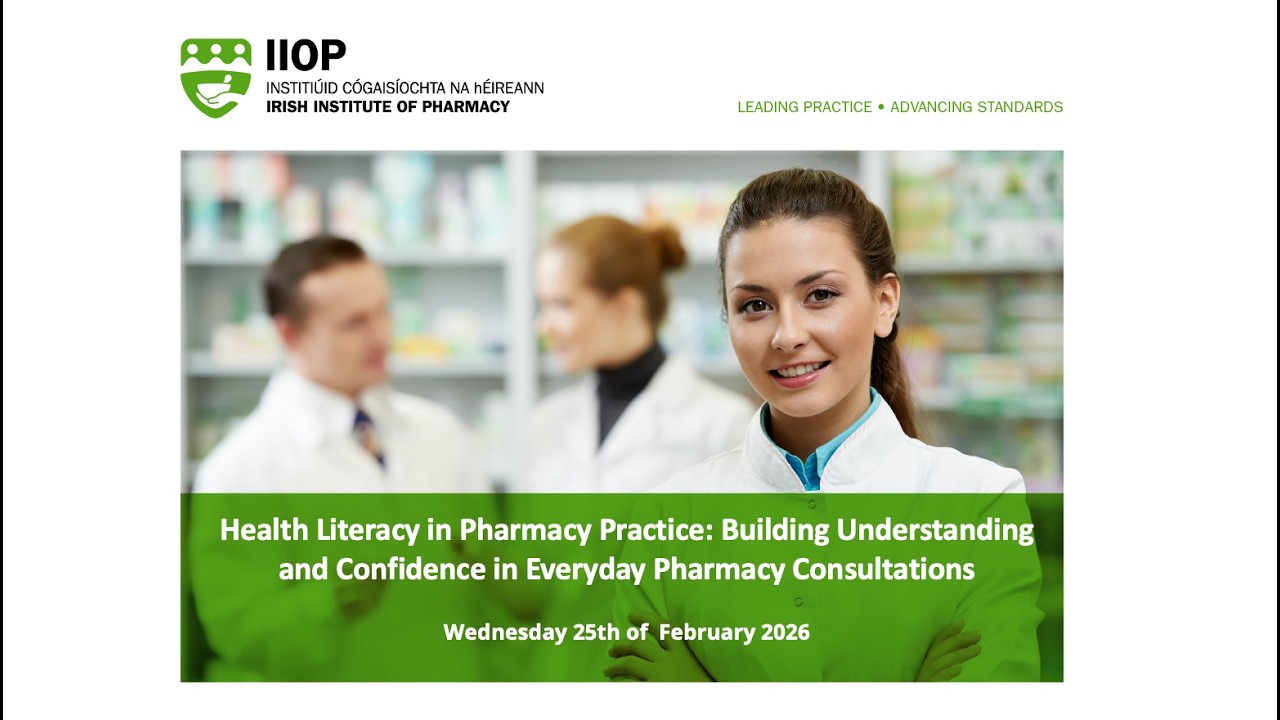 IIOP
INSTITIÚID CÓGAISÍOCHTA NA hÉIREANN
IRISH INSTITUTE OF PHARMACY

LEADING PRACTICE • ADVANCING STANDARDS

Health Literacy in Pharmacy Practice: Building Understanding and Confidence in Everyday Pharmacy Consultations

Wednesday 25th of February 2026